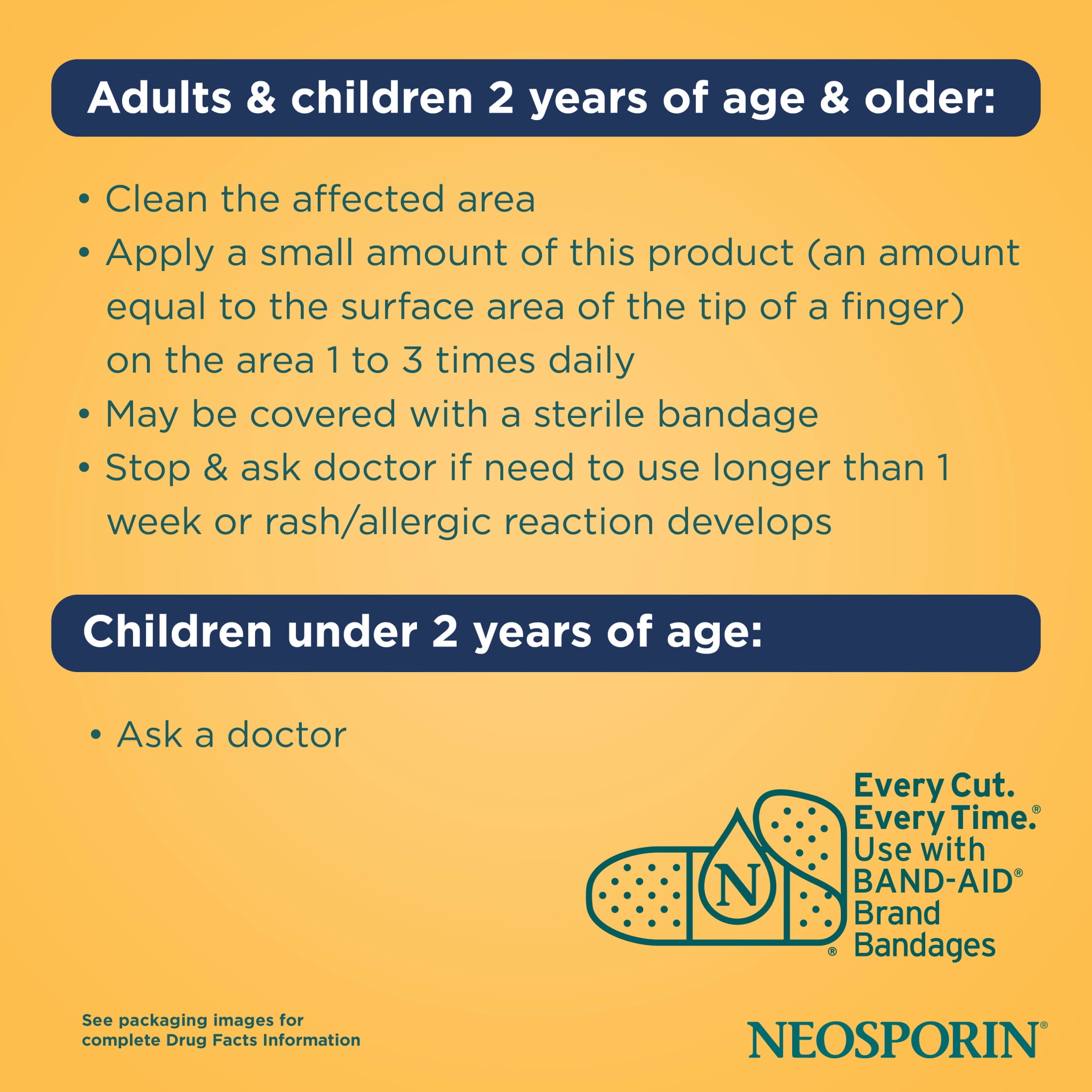 Adults & children 2 years of age & older:

• Clean the affected area
• Apply a small amount of this product (an amount equal to the surface area of the tip of a finger) on the area 1 to 3 times daily
• May be covered with a sterile bandage
• Stop & ask doctor if need to use longer than 1 week or rash/allergic reaction develops

Children under 2 years of age:

• Ask a doctor

N ®

Every Cut. Every Time.® Use with BAND-AID® Brand Bandages

See packaging images for complete Drug Facts Information

NEOSPORIN®